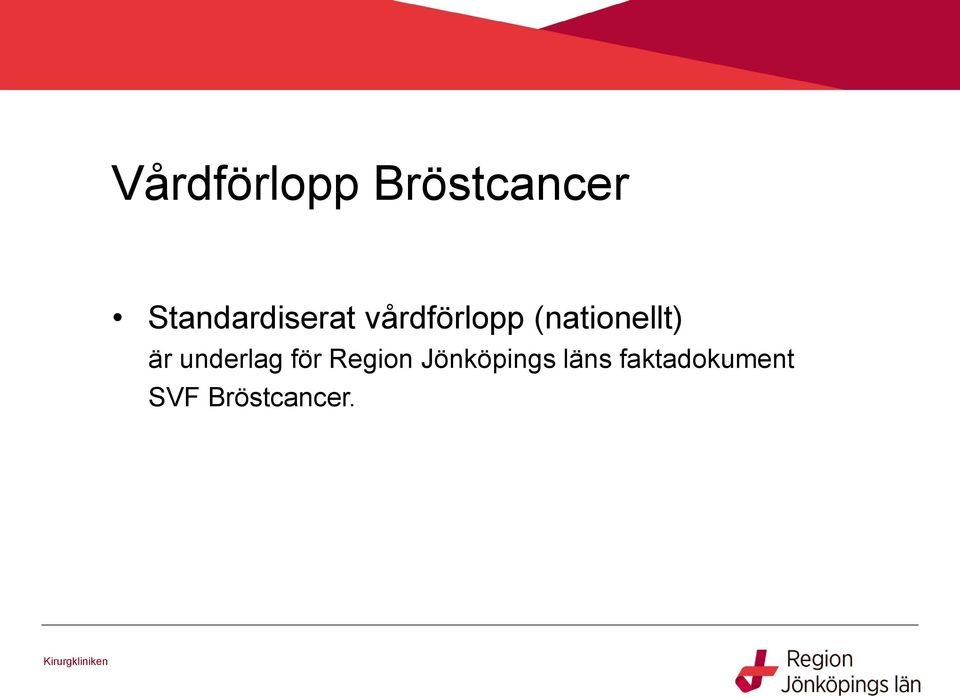 Vårdförlopp Bröstcancer

• Standardiserat vårdförlopp (nationellt) är underlag för Region Jönköpings läns faktadokument SVF Bröstcancer.

Kirurgkliniken

Region Jönköpings län